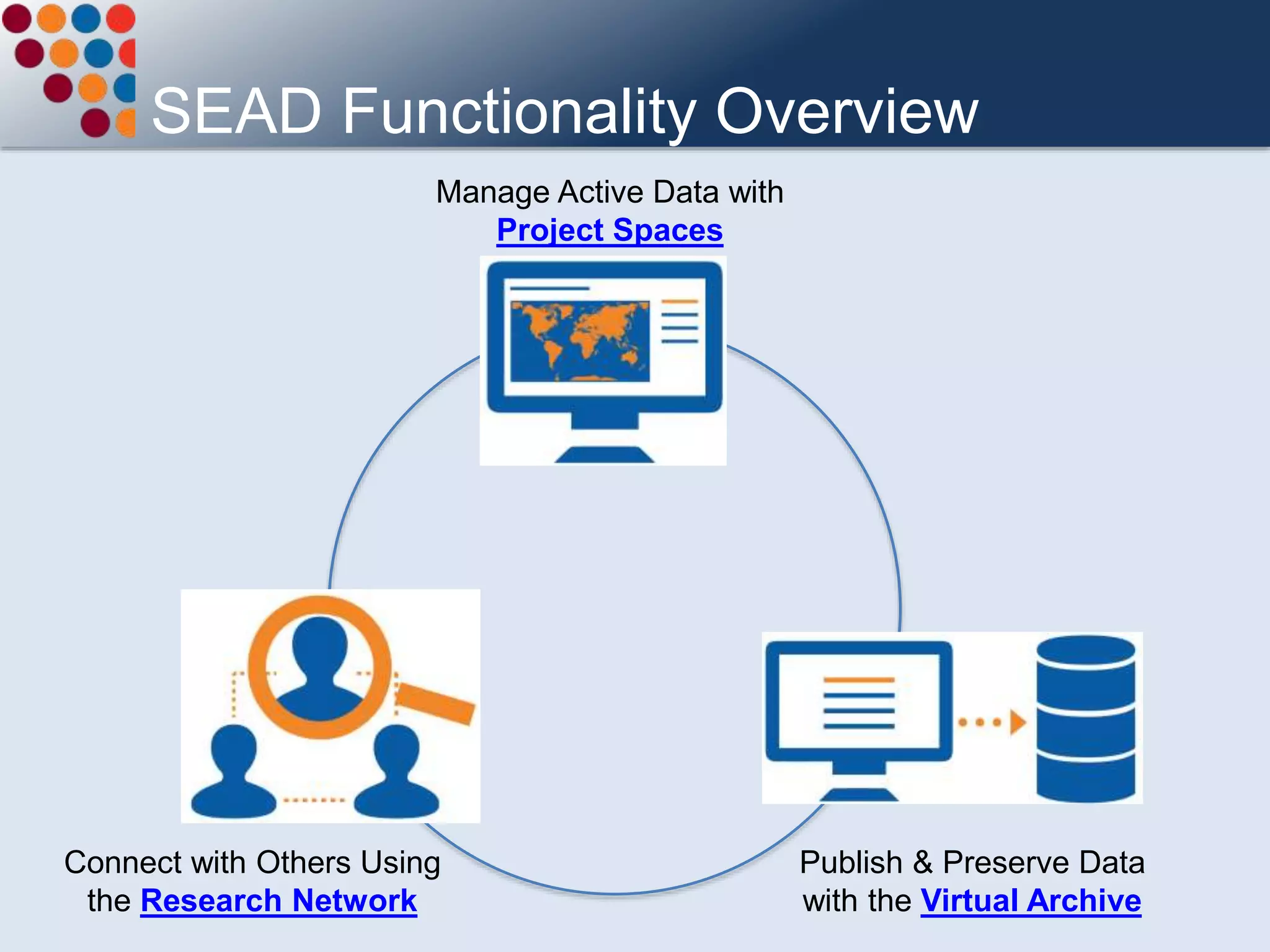 SEAD Functionality Overview

Manage Active Data with Project Spaces

Connect with Others Using the Research Network

Publish & Preserve Data with the Virtual Archive